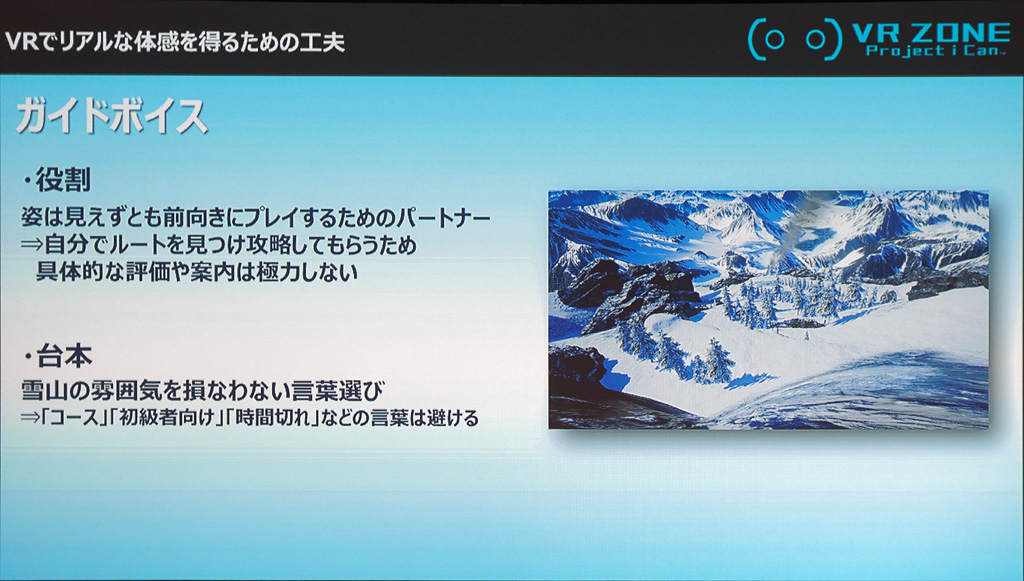 VRでリアルな体感を得るための工夫

VR ZONE Project i Can.

ガイドボイス

・役割
姿は見えずとも前向きにプレイするためのパートナー
⇒自分でルートを見つけ攻略してもらうため
具体的な評価や案内は極力しない

・台本
雪山の雰囲気を損なわない言葉選び
⇒「コース」「初級者向け」「時間切れ」などの言葉は避ける